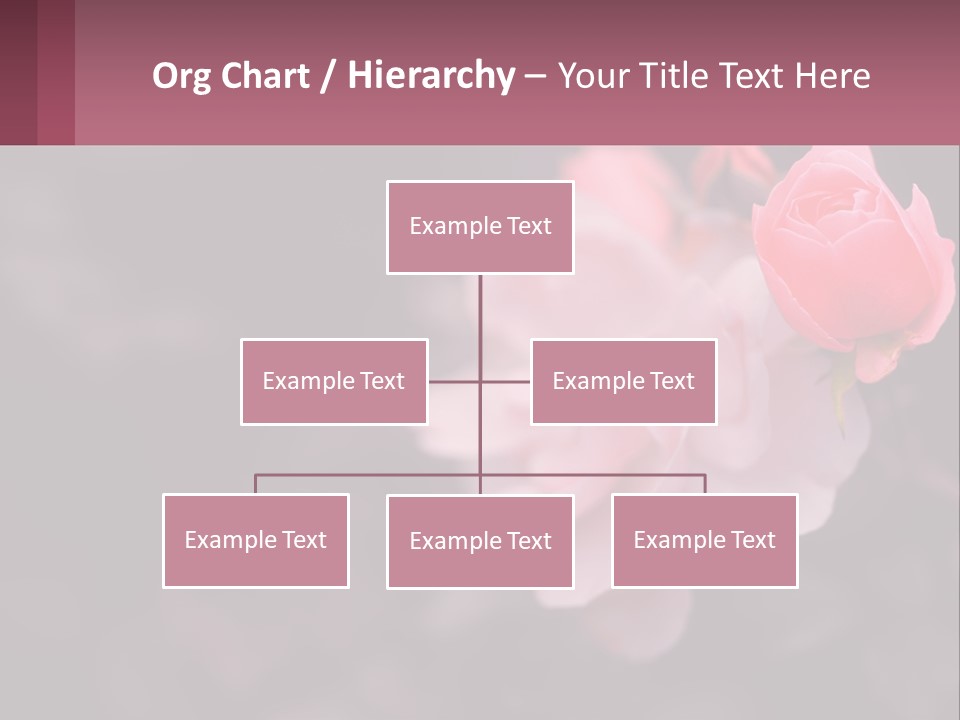 Org Chart / Hierarchy – Your Title Text Here

Example Text

Example Text

Example Text

Example Text

Example Text

Example Text